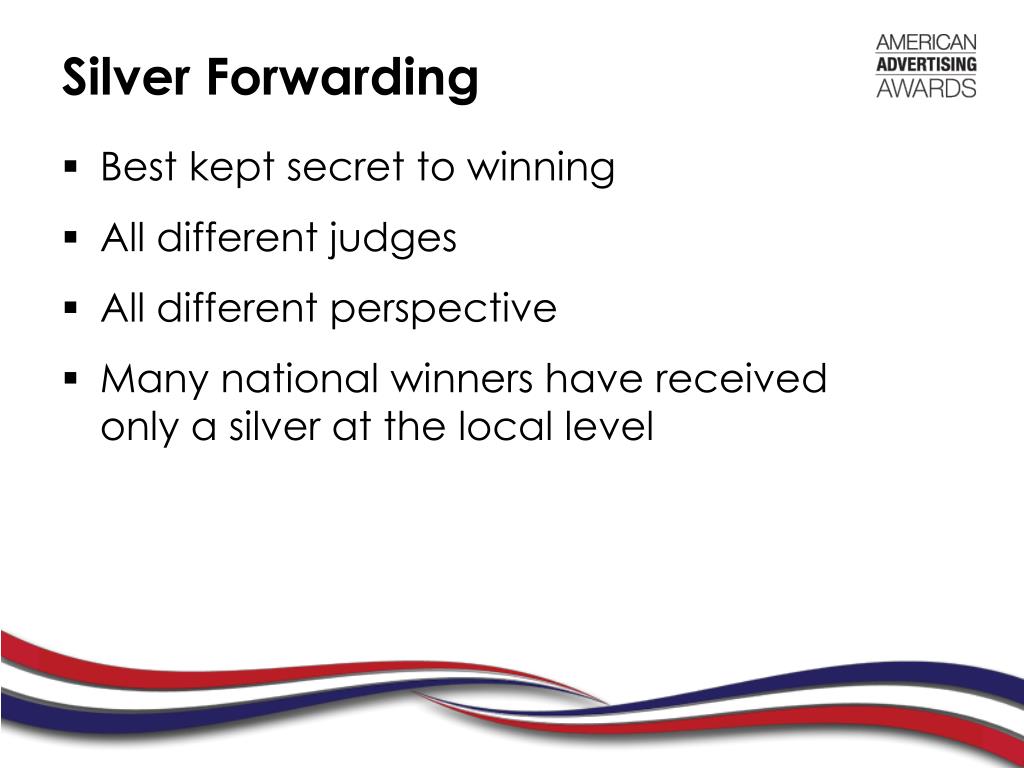 Silver Forwarding

AMERICAN
ADVERTISING
AWARDS

▪ Best kept secret to winning
▪ All different judges
▪ All different perspective
▪ Many national winners have received only a silver at the local level